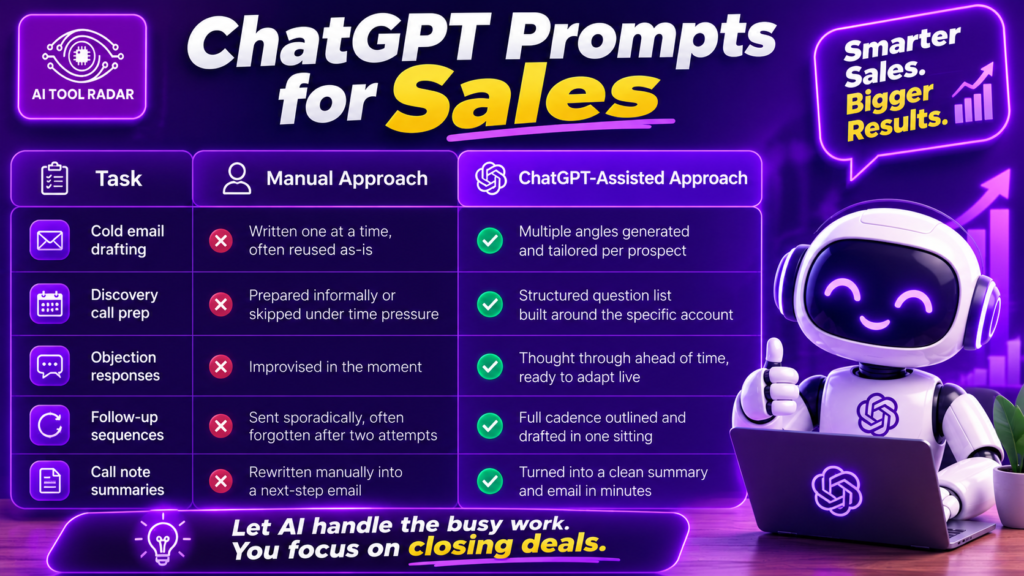 AI TOOL RADAR

ChatGPT Prompts for Sales

Smarter Sales. Bigger Results.

| Task | Manual Approach | ChatGPT-Assisted Approach |
|---|---|---|
| Cold email drafting | Written one at a time, often reused as-is | Multiple angles generated and tailored per prospect |
| Discovery call prep | Prepared informally or skipped under time pressure | Structured question list built around the specific account |
| Objection responses | Improvised in the moment | Thought through ahead of time, ready to adapt live |
| Follow-up sequences | Sent sporadically, often forgotten after two attempts | Full cadence outlined and drafted in one sitting |
| Call note summaries | Rewritten manually into a next-step email | Turned into a clean summary and email in minutes |

Let AI handle the busy work. You focus on closing deals.